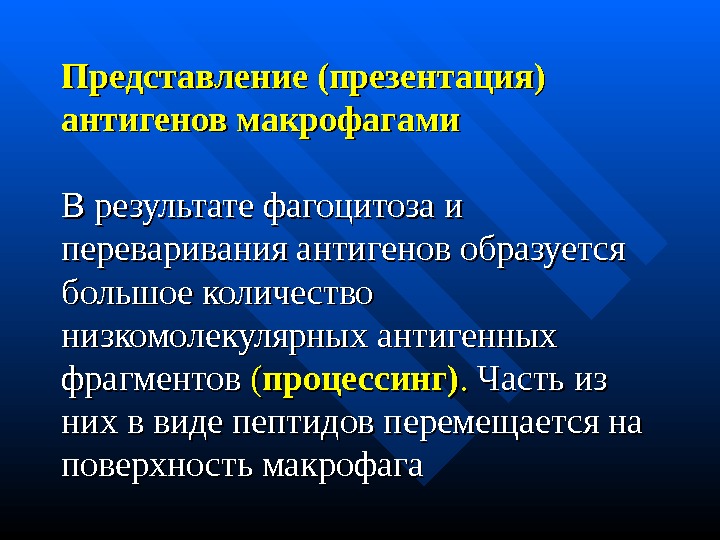 Представление (презентация) антигенов макрофагами

В результате фагоцитоза и переваривания антигенов образуется большое количество низкомолекулярных антигенных фрагментов (процессинг). Часть из них в виде пептидов перемещается на поверхность макрофага